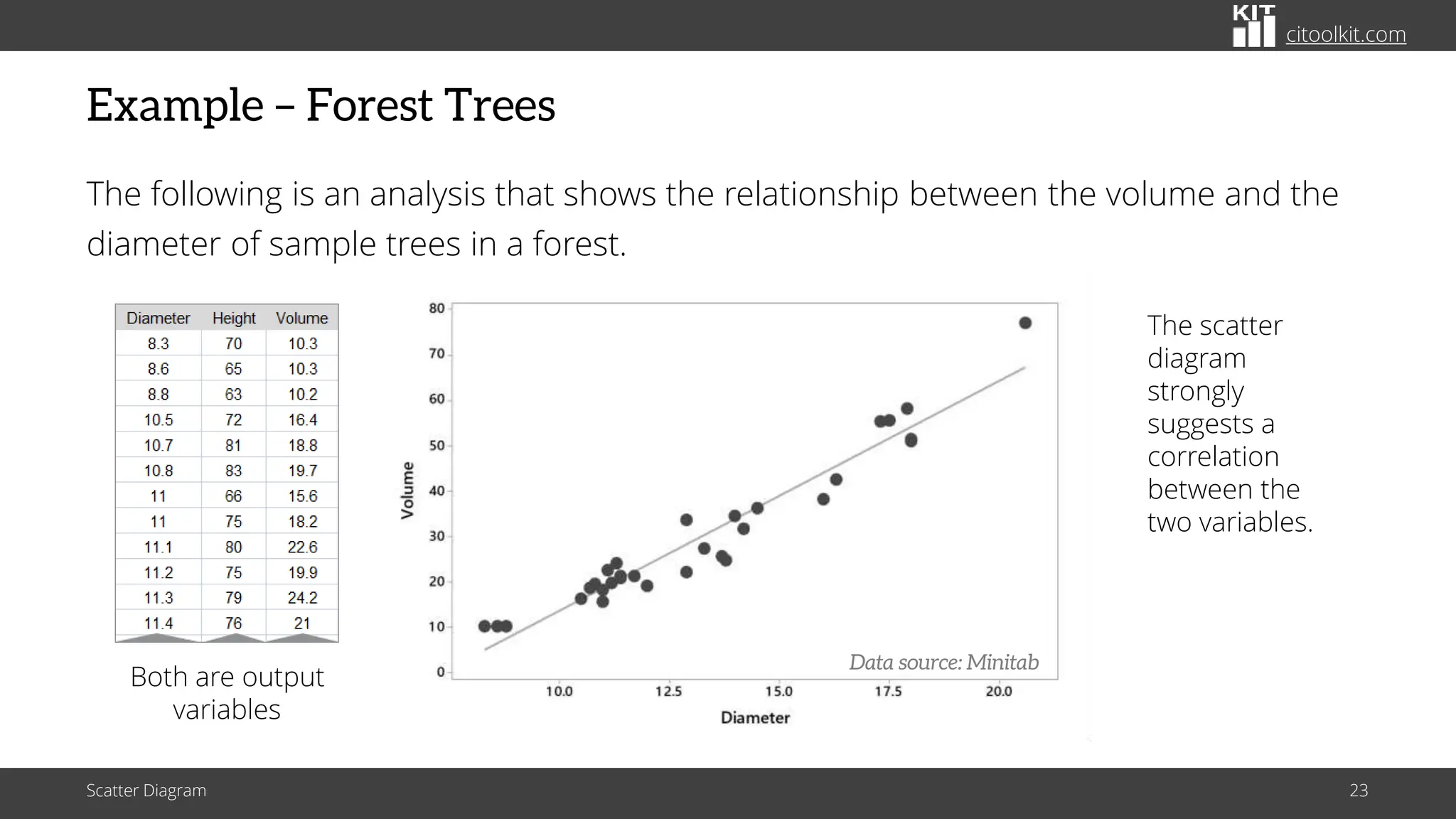 KIT citoolkit.com

Example – Forest Trees

The following is an analysis that shows the relationship between the volume and the diameter of sample trees in a forest.

| Diameter | Height | Volume |
|---|---|---|
| 8.3 | 70 | 10.3 |
| 8.6 | 65 | 10.3 |
| 8.8 | 63 | 10.2 |
| 10.5 | 72 | 16.4 |
| 10.7 | 81 | 18.8 |
| 10.8 | 83 | 19.7 |
| 11 | 66 | 15.6 |
| 11 | 75 | 18.2 |
| 11.1 | 80 | 22.6 |
| 11.2 | 75 | 19.9 |
| 11.3 | 79 | 24.2 |
| 11.4 | 76 | 21 |

Both are output variables

80
70
60
50
40
30
20
10
0
Volume
10.0
12.5
15.0
17.5
20.0
Diameter
Data source: Minitab

The scatter diagram strongly suggests a correlation between the two variables.

Scatter Diagram
23